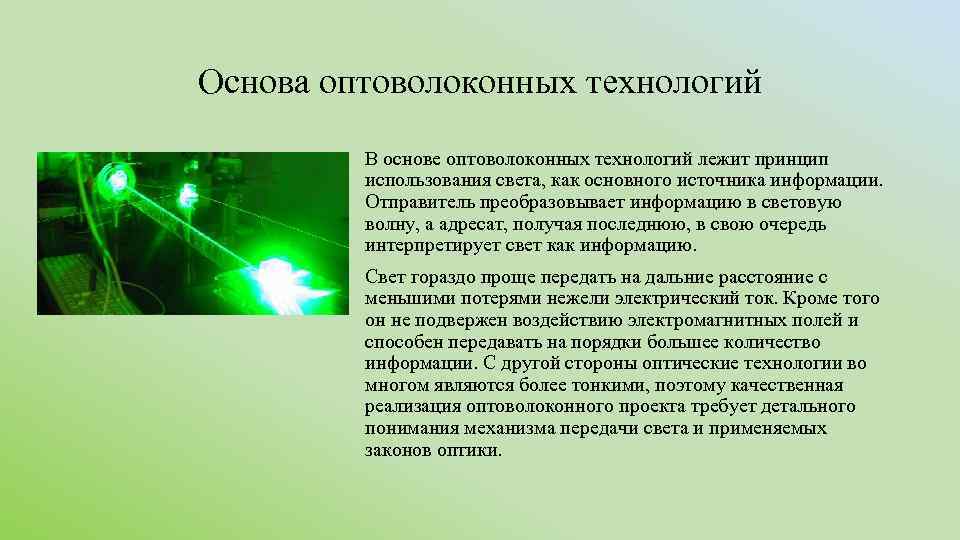 Основа оптоволоконных технологий

В основе оптоволоконных технологий лежит принцип использования света, как основного источника информации. Отправитель преобразовывает информацию в световую волну, а адресат, получая последнюю, в свою очередь интерпретирует свет как информацию.

Свет гораздо проще передать на дальние расстояние с меньшими потерями нежели электрический ток. Кроме того он не подвержен воздействию электромагнитных полей и способен передавать на порядки большее количество информации. С другой стороны оптические технологии во многом являются более тонкими, поэтому качественная реализация оптоволоконного проекта требует детального понимания механизма передачи света и применяемых законов оптики.